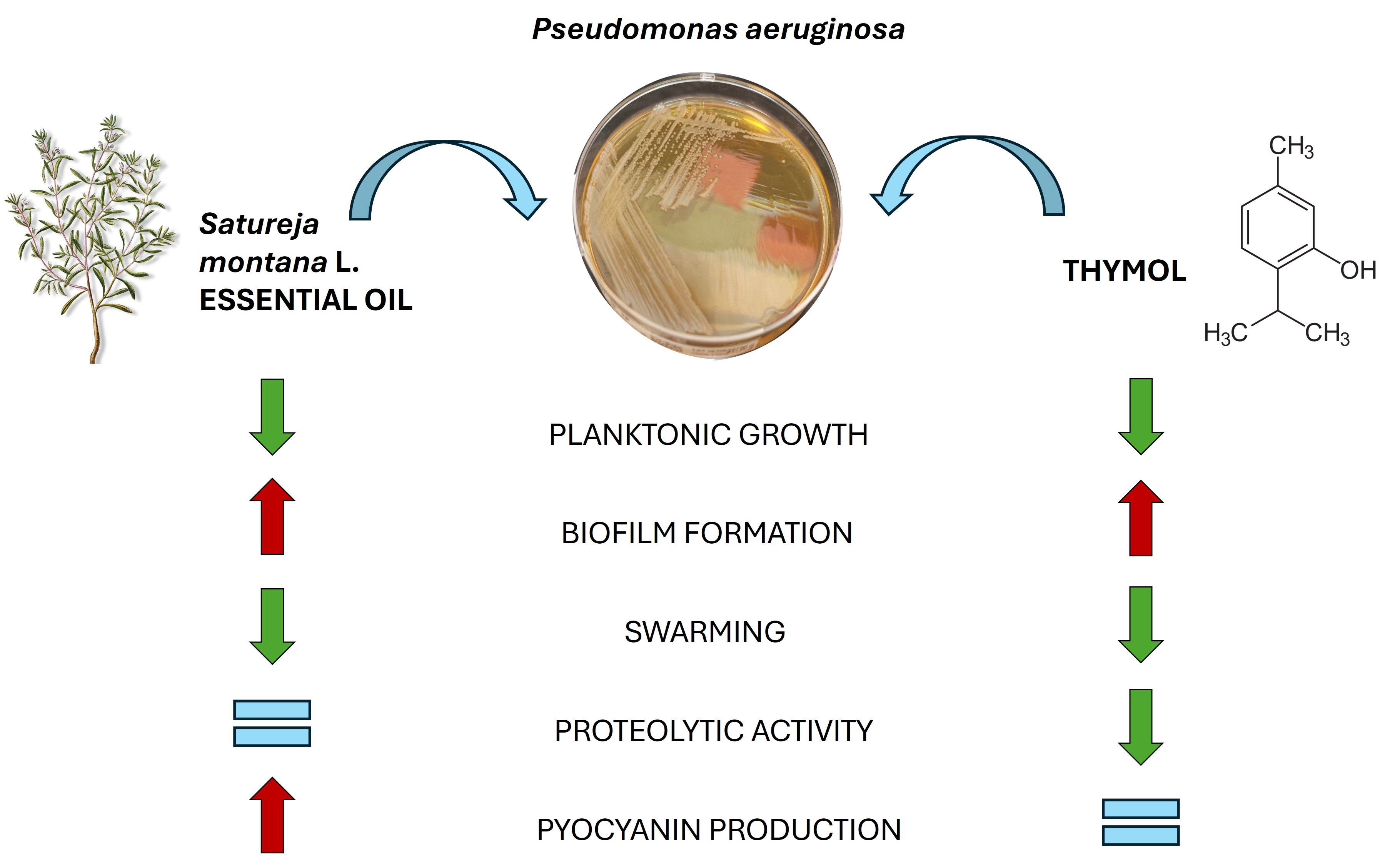 Pseudomonas aeruginosa

Satureja montana L. ESSENTIAL OIL

THYMOL

$CH_3$

OH

$H_3C$

$CH_3$

PLANKTONIC GROWTH

BIOFILM FORMATION

SWARMING

PROTEOLYTIC ACTIVITY

PYOCYANIN PRODUCTION